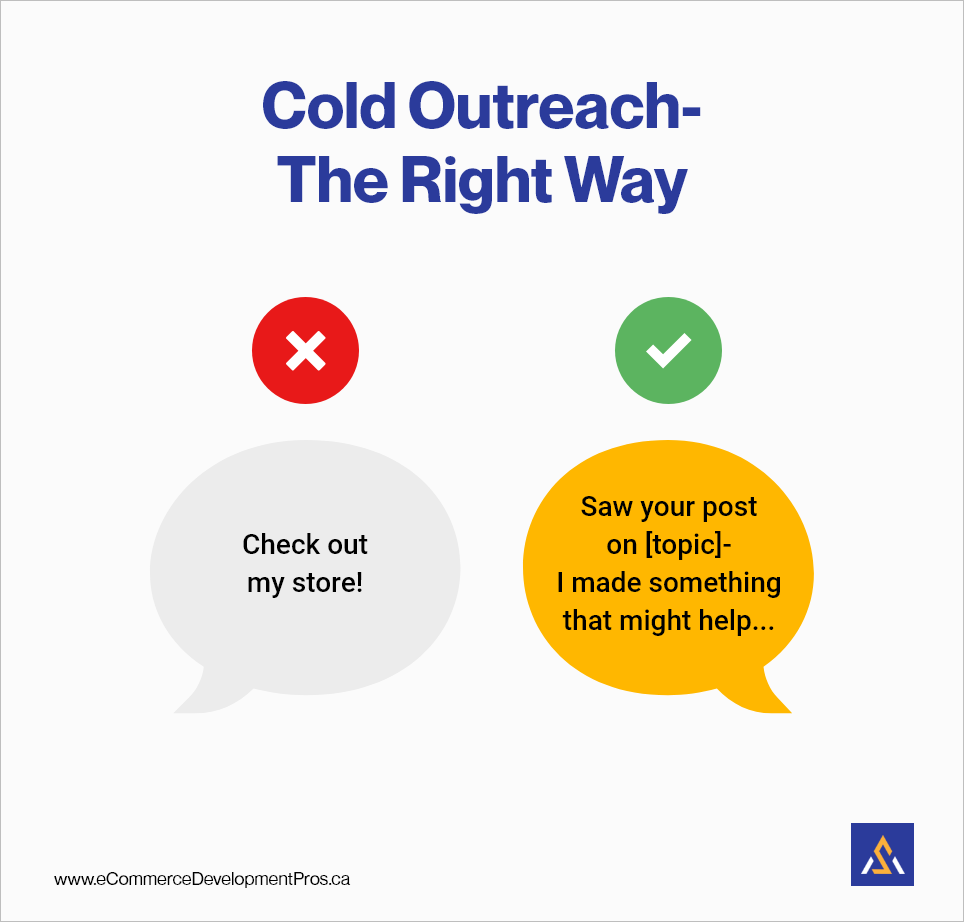 Cold Outreach-
The Right Way

Check out my store!

Saw your post on [topic]-
I made something that might help...

www.eCommerceDevelopmentPros.ca